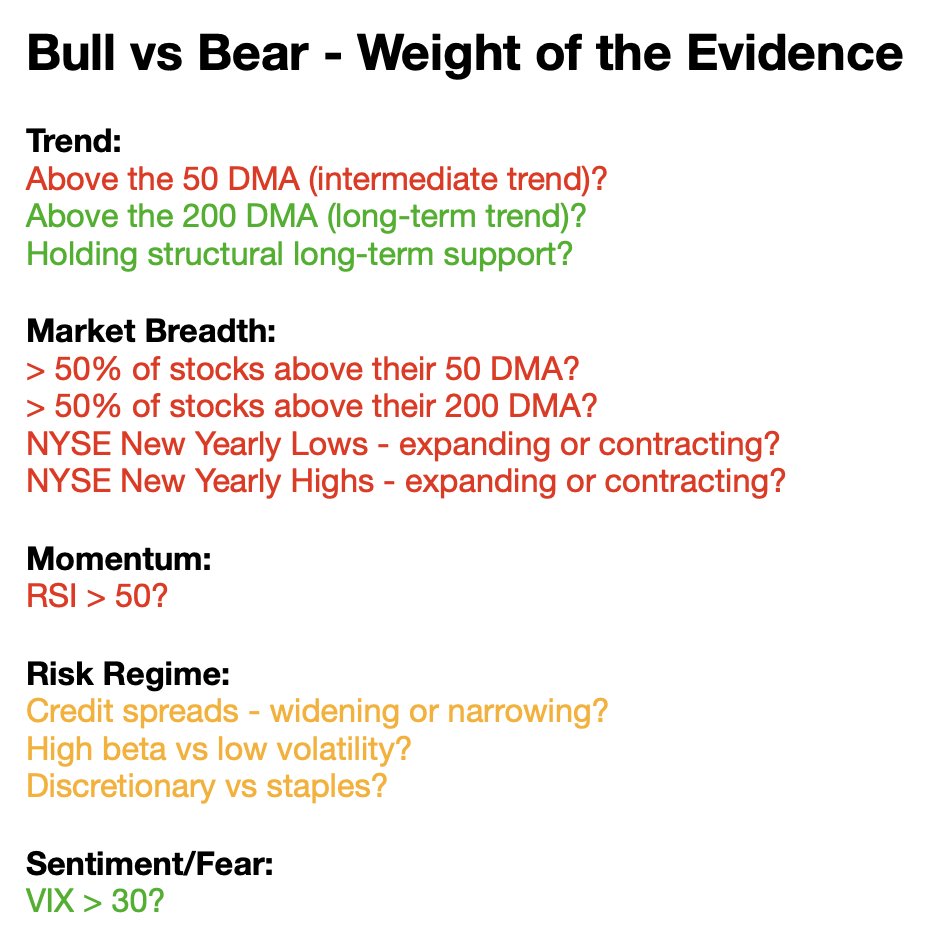 Bull vs Bear - Weight of the Evidence

Trend:
Above the 50 DMA (intermediate trend)?
Above the 200 DMA (long-term trend)?
Holding structural long-term support?

Market Breadth:
> 50% of stocks above their 50 DMA?
> 50% of stocks above their 200 DMA?
NYSE New Yearly Lows - expanding or contracting?
NYSE New Yearly Highs - expanding or contracting?

Momentum:
RSI > 50?

Risk Regime:
Credit spreads - widening or narrowing?
High beta vs low volatility?
Discretionary vs staples?

Sentiment/Fear:
VIX > 30?